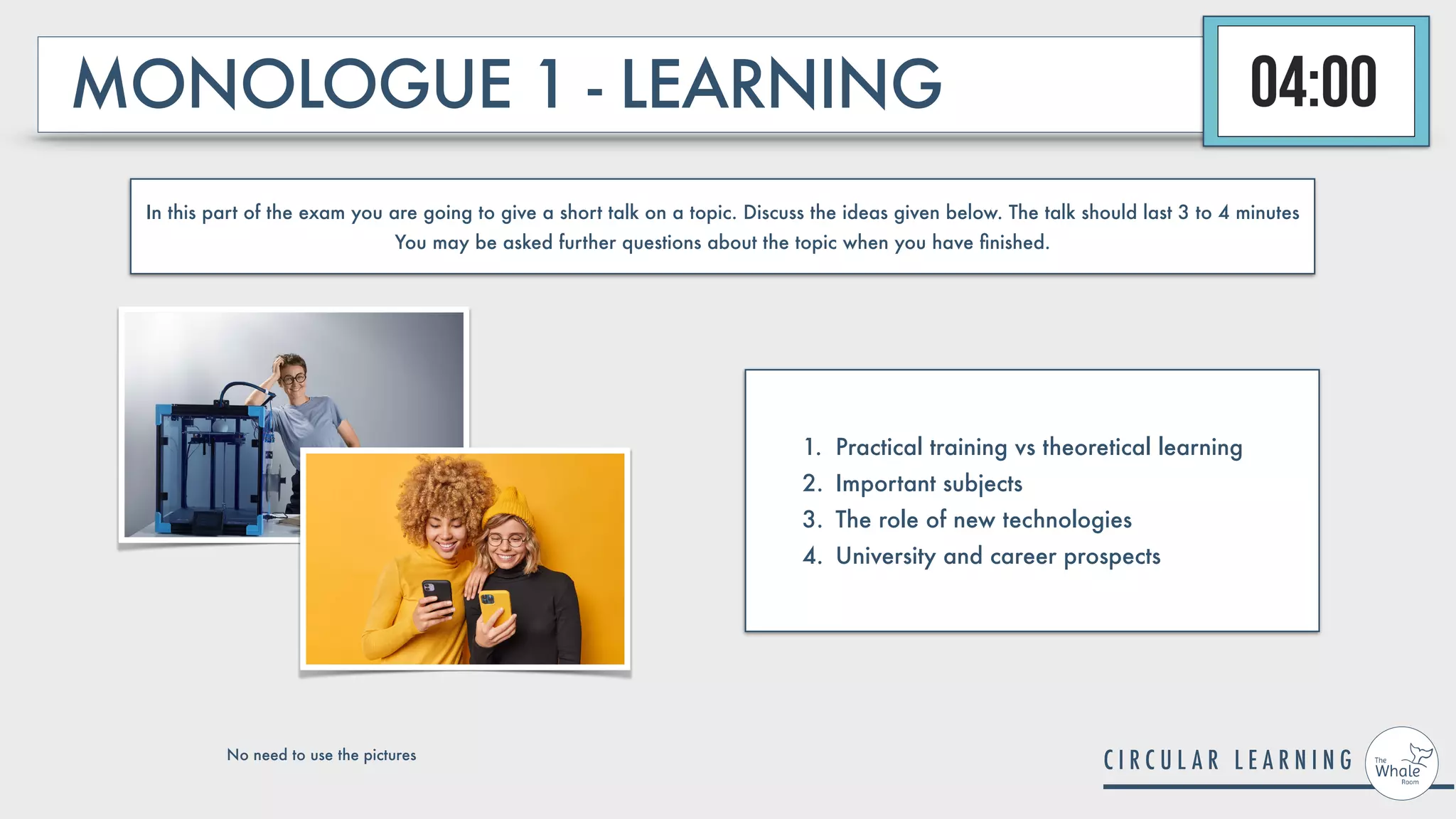 MONOLOGUE 1 - LEARNING

04:00

In this part of the exam you are going to give a short talk on a topic. Discuss the ideas given below. The talk should last 3 to 4 minutes You may be asked further questions about the topic when you have finished.

1. Practical training vs theoretical learning
2. Important subjects
3. The role of new technologies
4. University and career prospects

No need to use the pictures

CIRCULAR LEARNING

The Whale Room